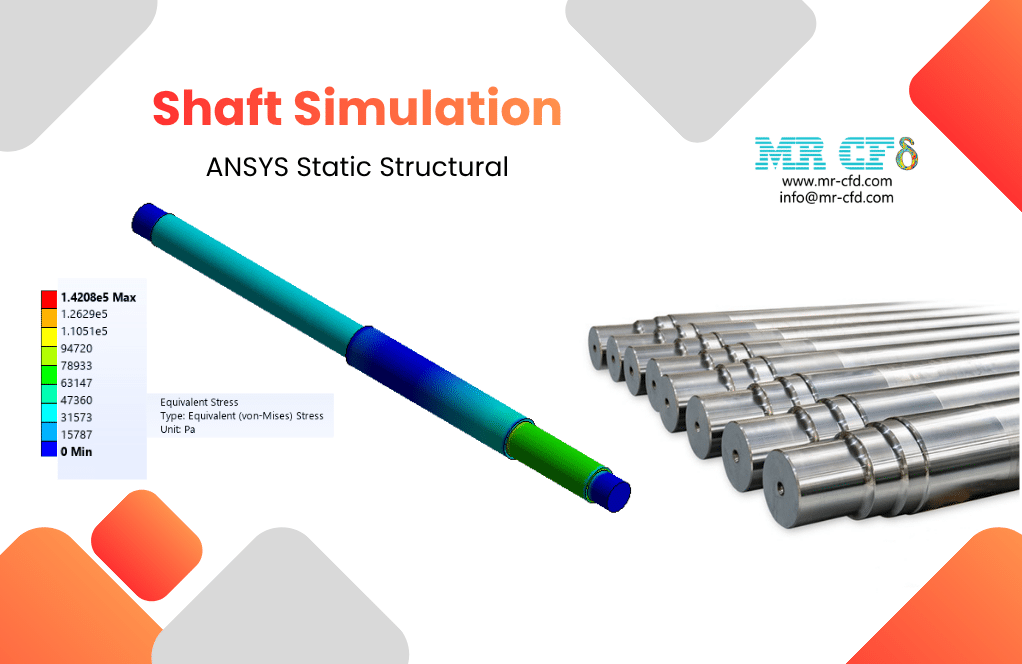 Shaft Simulation

ANSYS Static Structural

MR CFD
www.mr-cfd.com
info@mr-cfd.com

1.4208e5 Max
1.2629e5
1.1051e5
94720
78933
63147
47360
31573
15787
0 Min

Equivalent Stress
Type: Equivalent (von-Mises) Stress
Unit: Pa